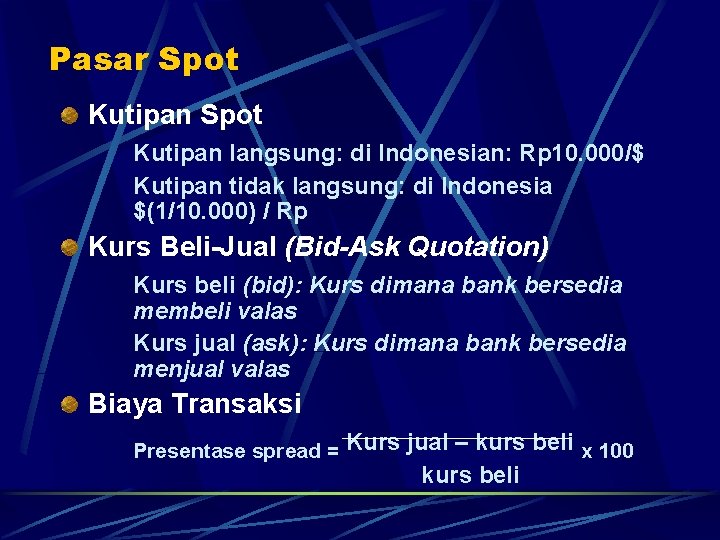 Pasar Spot

Kutipan Spot

Kutipan langsung: di Indonesian: Rp10.000/$

Kutipan tidak langsung: di Indonesia $(1/10.000) / Rp

Kurs Beli-Jual (Bid-Ask Quotation)

Kurs beli (bid): Kurs dimana bank bersedia membeli valas

Kurs jual (ask): Kurs dimana bank bersedia menjual valas

Biaya Transaksi

Presentase spread = $\frac{\text{Kurs jual – kurs beli}}{\text{kurs beli}}$ x 100